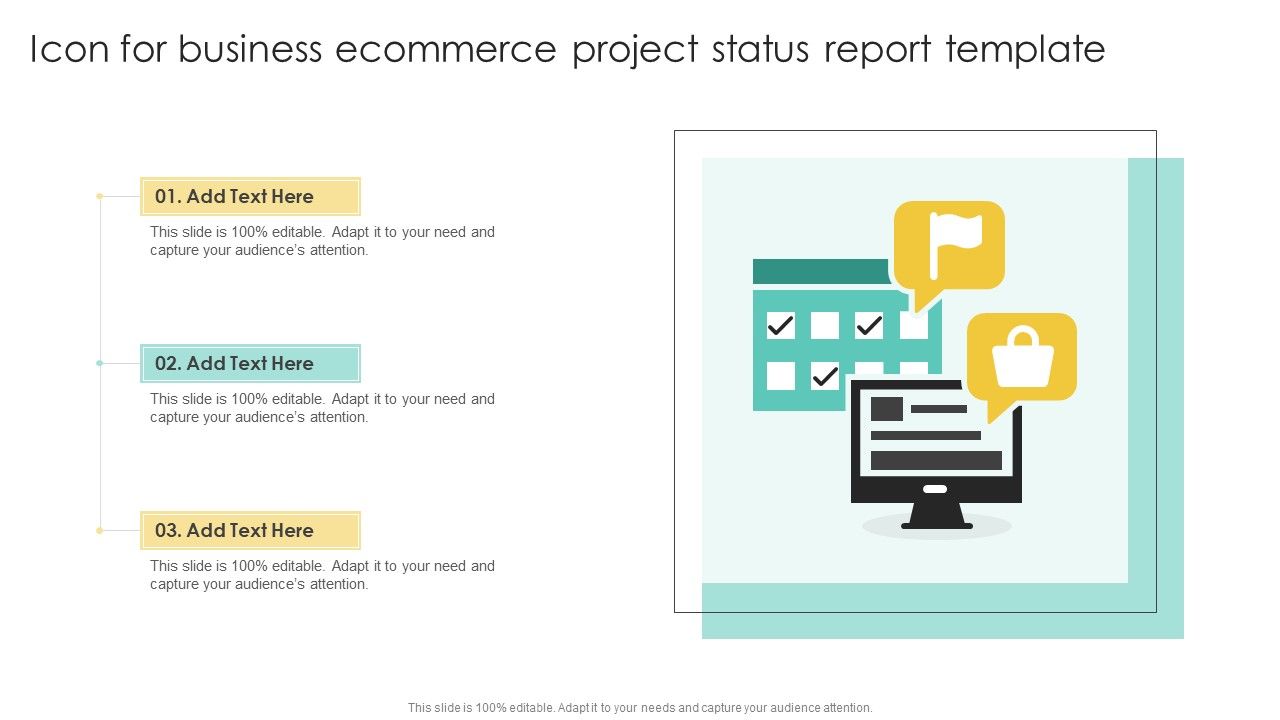 Icon for business ecommerce project status report template

01. Add Text Here

This slide is 100% editable. Adapt it to your need and capture your audience's attention.

02. Add Text Here

This slide is 100% editable. Adapt it to your need and capture your audience's attention.

03. Add Text Here

This slide is 100% editable. Adapt it to your need and capture your audience's attention.

This slide is 100% editable. Adapt it to your needs and capture your audience attention.